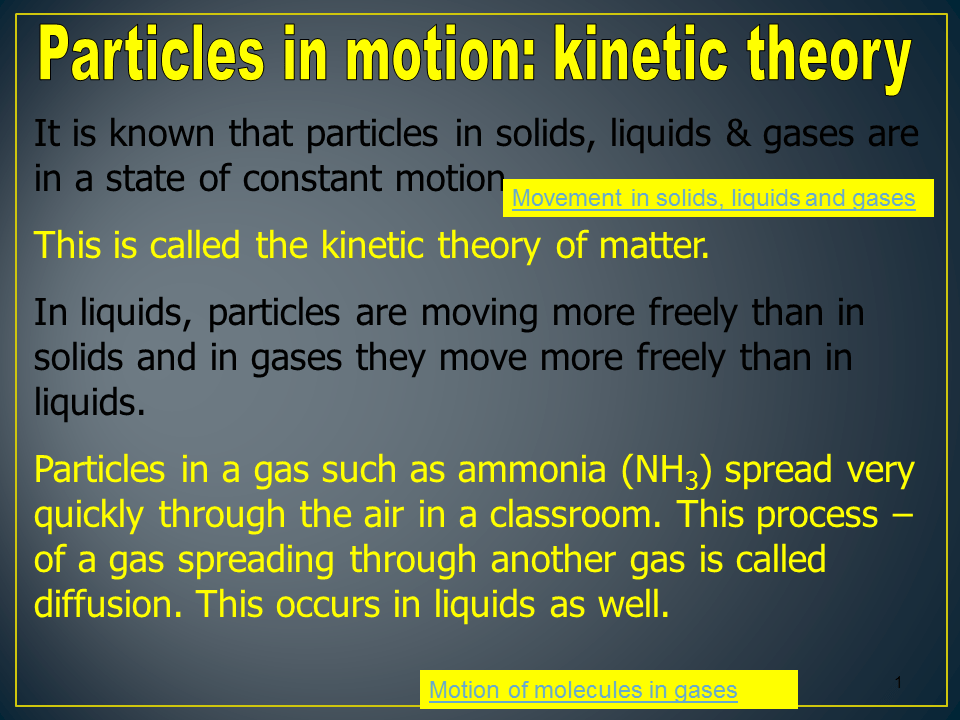 Particles in motion: kinetic theory

It is known that particles in solids, liquids & gases are in a state of constant motion.

Movement in solids, liquids and gases

This is called the kinetic theory of matter.

In liquids, particles are moving more freely than in solids and in gases they move more freely than in liquids.

Particles in a gas such as ammonia ($NH_3$) spread very quickly through the air in a classroom. This process – of a gas spreading through another gas is called diffusion. This occurs in liquids as well.

Motion of molecules in gases

1